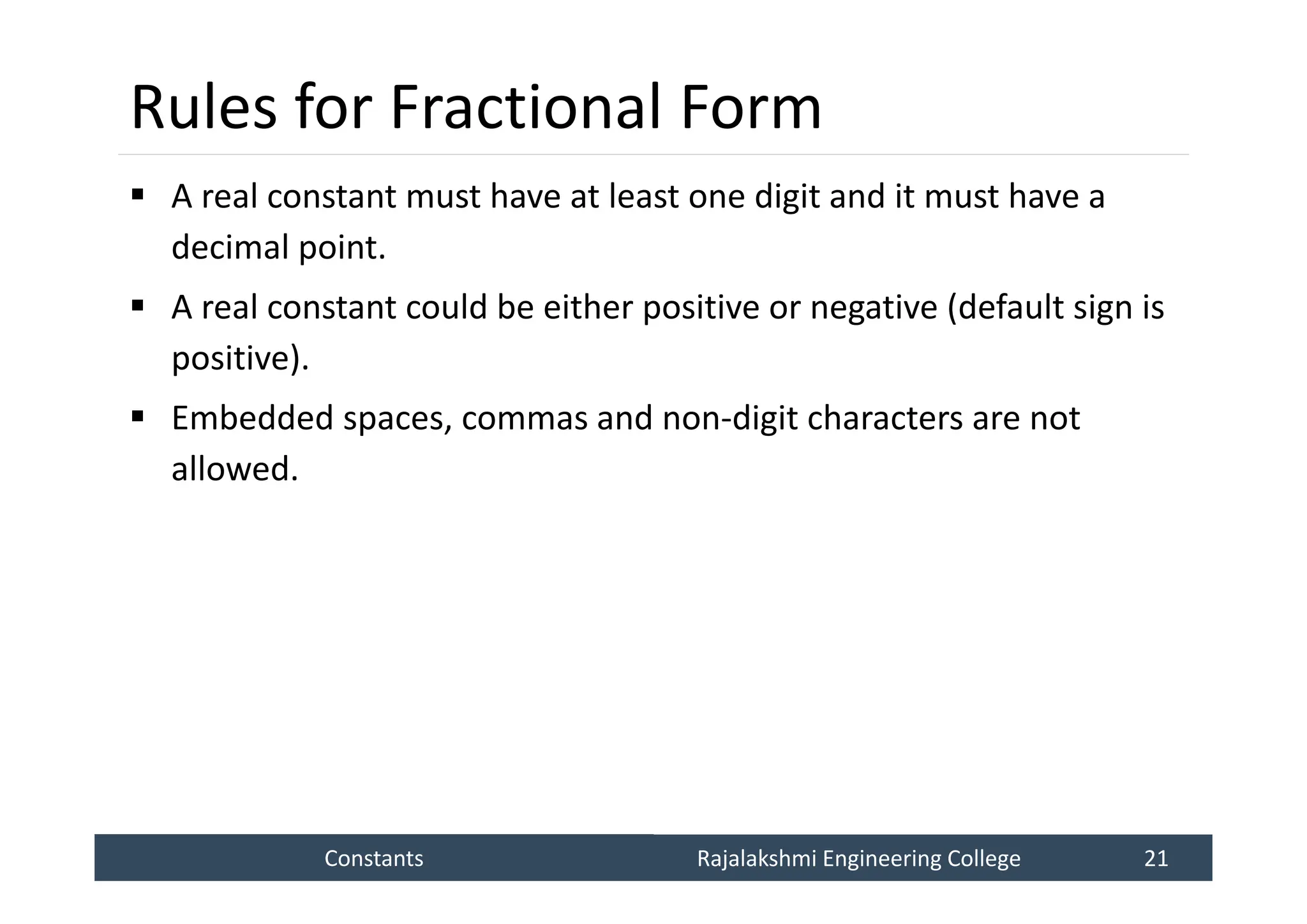 Rules for Fractional Form

▪ A real constant must have at least one digit and it must have a decimal point.

▪ A real constant could be either positive or negative (default sign is positive).

▪ Embedded spaces, commas and non-digit characters are not allowed.

Constants Rajalakshmi Engineering College 21